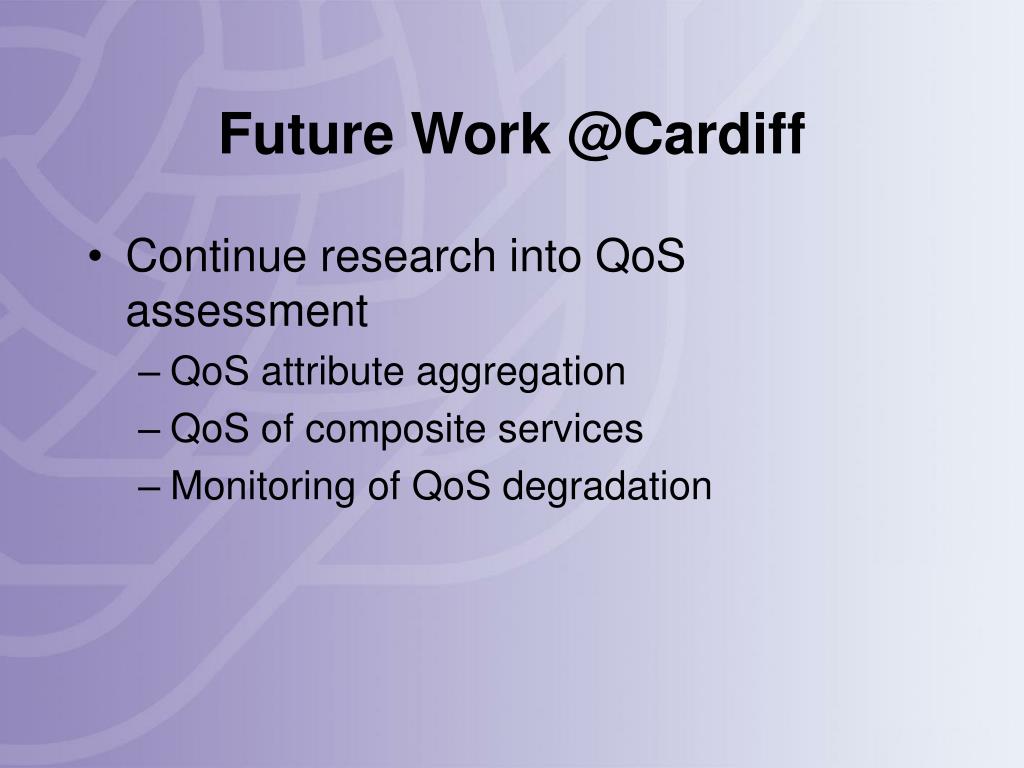 Future Work @Cardiff

• Continue research into QoS assessment
– QoS attribute aggregation
– QoS of composite services
– Monitoring of QoS degradation